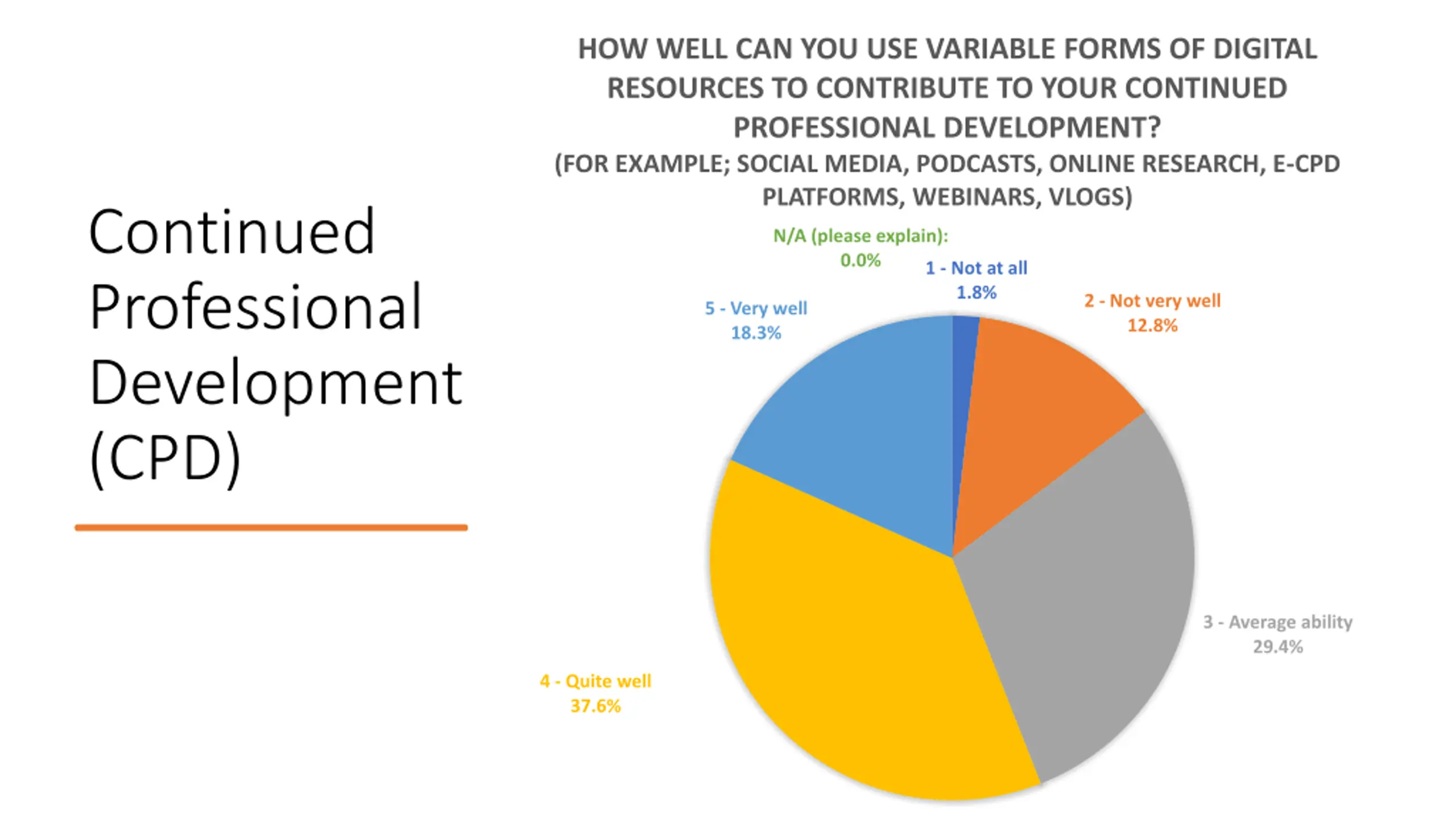 Continued Professional Development (CPD)

HOW WELL CAN YOU USE VARIABLE FORMS OF DIGITAL RESOURCES TO CONTRIBUTE TO YOUR CONTINUED PROFESSIONAL DEVELOPMENT?
(FOR EXAMPLE; SOCIAL MEDIA, PODCASTS, ONLINE RESEARCH, E-CPD PLATFORMS, WEBINARS, VLOGS)

N/A (please explain): 0.0%

1 - Not at all 1.8%

2 - Not very well 12.8%

3 - Average ability 29.4%

4 - Quite well 37.6%

5 - Very well 18.3%